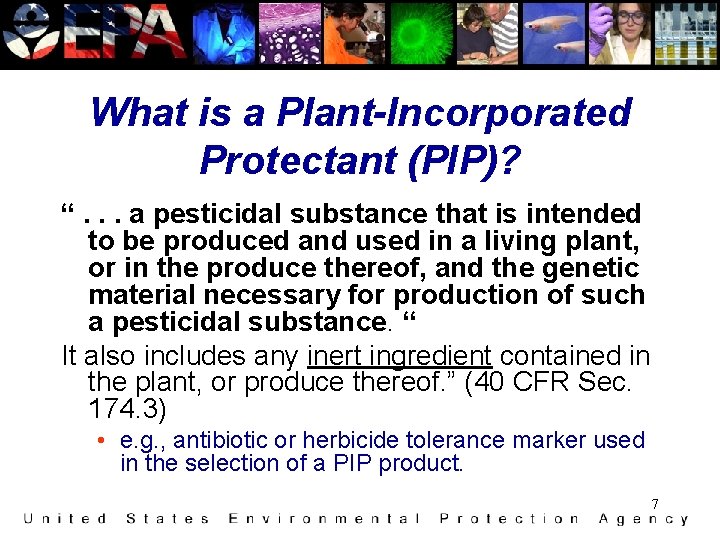 EPA

What is a Plant-Incorporated Protectant (PIP)?

“ . . . a pesticidal substance that is intended to be produced and used in a living plant, or in the produce thereof, and the genetic material necessary for production of such a pesticidal substance. “

It also includes any inert ingredient contained in the plant, or produce thereof.” (40 CFR Sec. 174.3)

• e.g., antibiotic or herbicide tolerance marker used in the selection of a PIP product.

7

United States Environmental Protection Agency